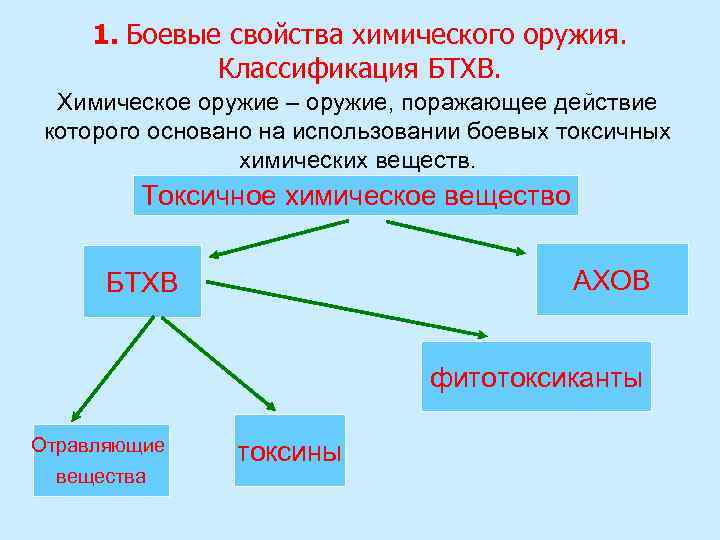 1. Боевые свойства химического оружия. Классификация БТХВ.

Химическое оружие – оружие, поражающее действие которого основано на использовании боевых токсичных химических веществ.

Токсичное химическое вещество

БТХВ

АХОВ

фитотоксиканты

Отравляющие вещества

токсины